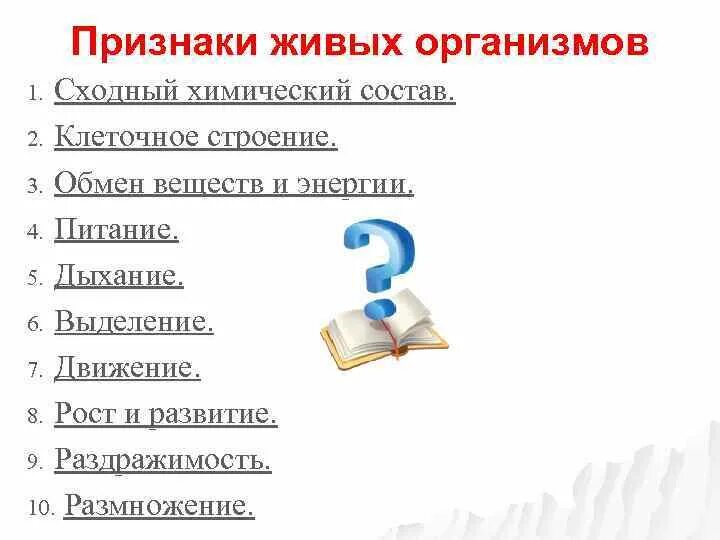 Признаки живых организмов

1. Сходный химический состав.
2. Клеточное строение.
3. Обмен веществ и энергии.
4. Питание.
5. Дыхание.
6. Выделение.
7. Движение.
8. Рост и развитие.
9. Раздражимость.
10. Размножение.